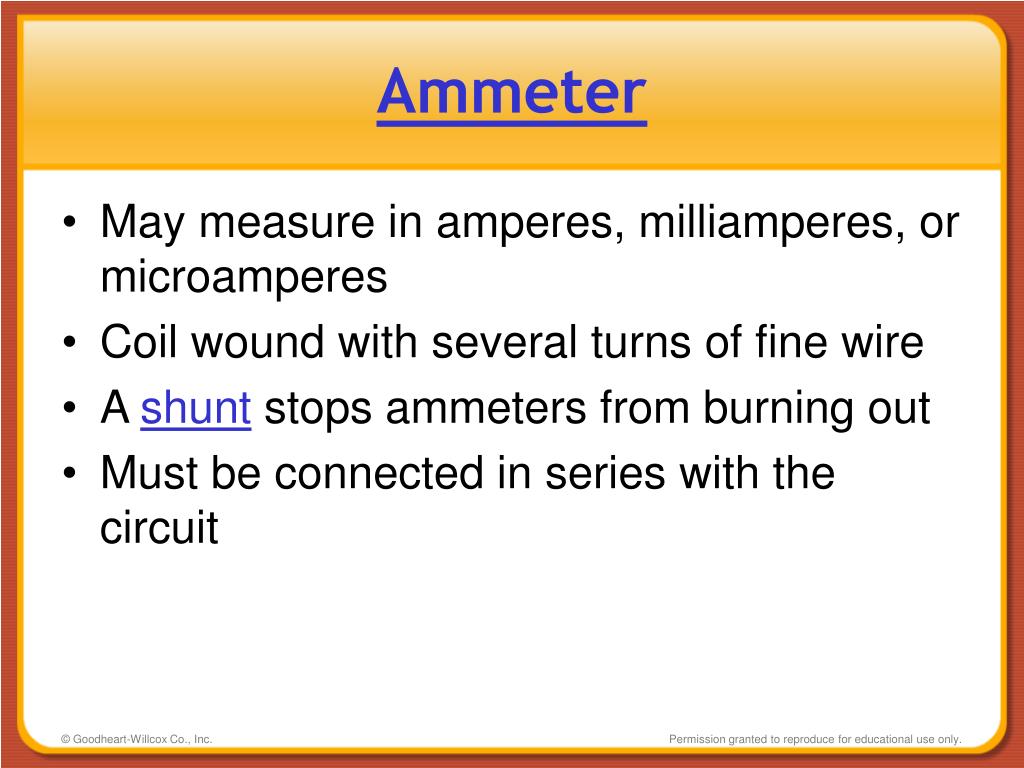 Ammeter

• May measure in amperes, milliamperes, or microamperes
• Coil wound with several turns of fine wire
• A shunt stops ammeters from burning out
• Must be connected in series with the circuit

© Goodheart-Willcox Co., Inc.

Permission granted to reproduce for educational use only.